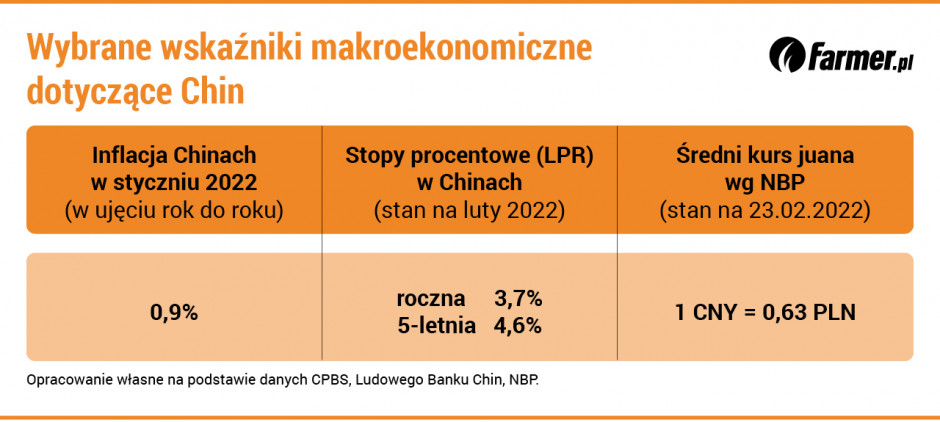 Wybrane wskaźniki makroekonomiczne dotyczące Chin

farmer.pl

| Inflacja Chinach w styczniu 2022 (w ujęciu rok do roku) | Stopy procentowe (LPR) w Chinach (stan na luty 2022) | Średni kurs juana wg NBP (stan na 23.02.2022) |
|---|---|---|
| 0,9% | roczna 3,7% 5-letnia 4,6% | 1 CNY = 0,63 PLN |

Opracowanie własne na podstawie danych CPBS, Ludowego Banku Chin, NBP.